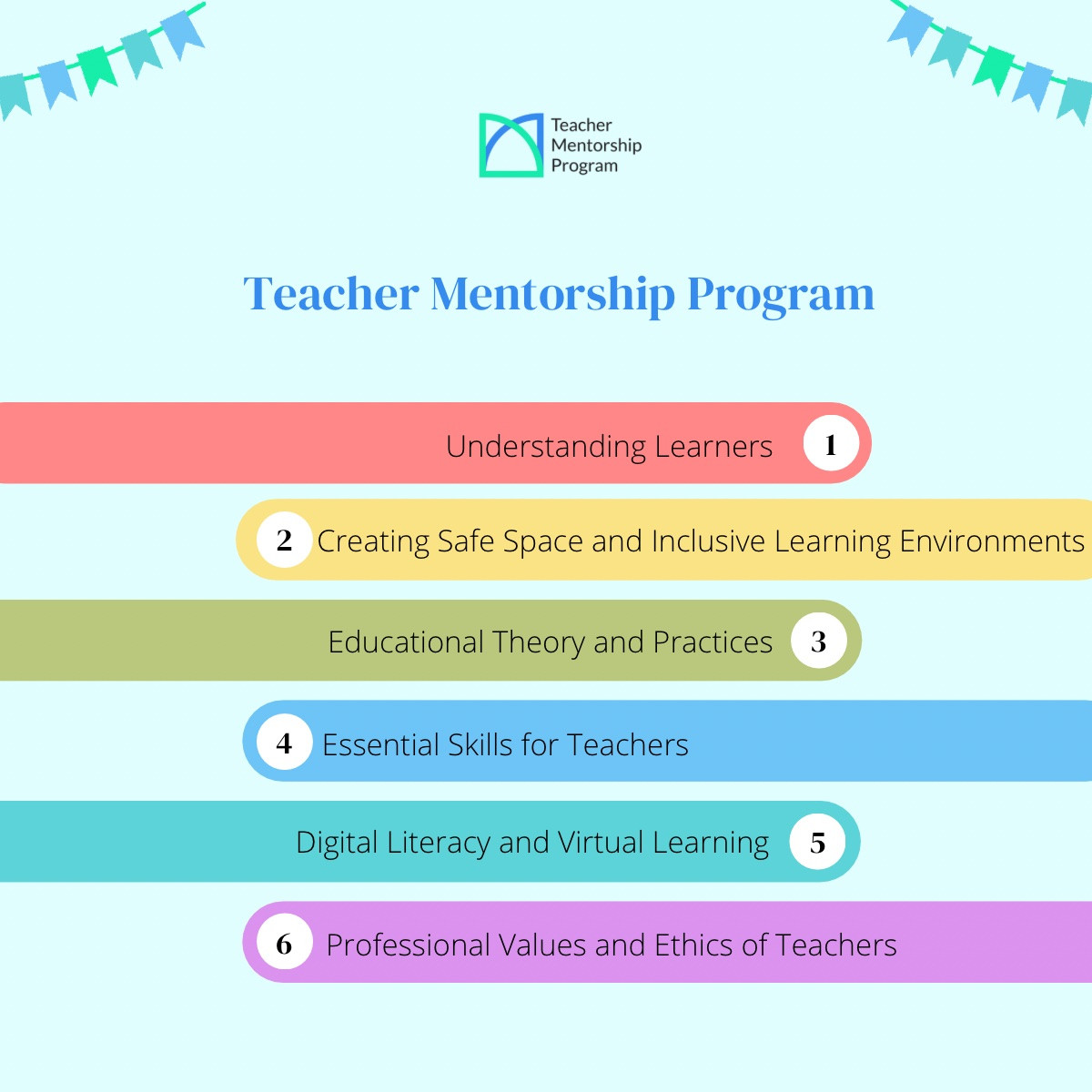 Teacher Mentorship Program

Teacher Mentorship Program

Understanding Learners 1

2 Creating Safe Space and Inclusive Learning Environments

Educational Theory and Practices 3

4 Essential Skills for Teachers

Digital Literacy and Virtual Learning 5

6 Professional Values and Ethics of Teachers